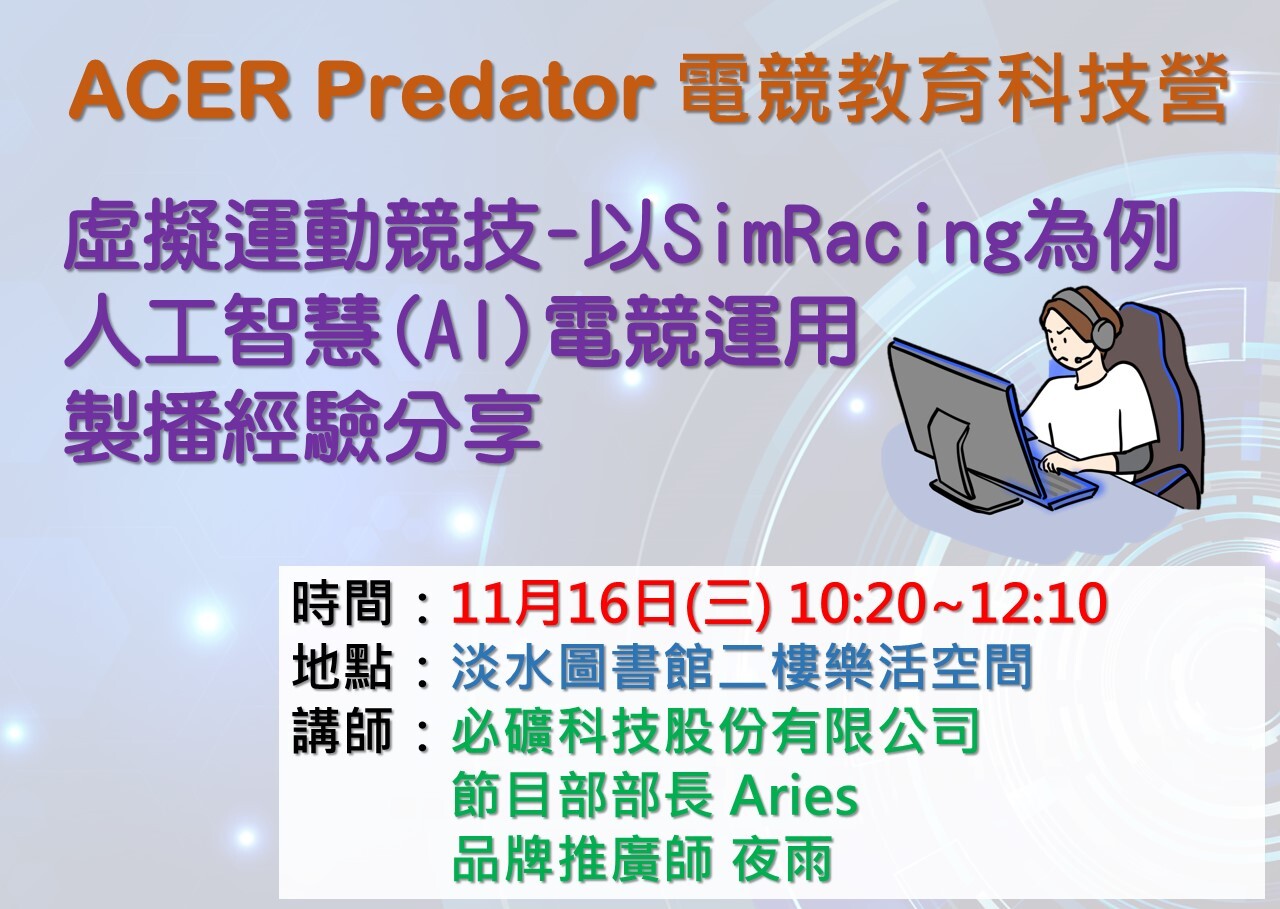 ACER Predator 電競教育科技營

虛擬運動競技-以SimRacing為例
人工智慧(AI)電競運用
製播經驗分享

時間：11月16日(三) 10:20~12:10
地點：淡水圖書館二樓樂活空間
講師：必礦科技股份有限公司
節目部部長 Aries
品牌推廣師 夜雨